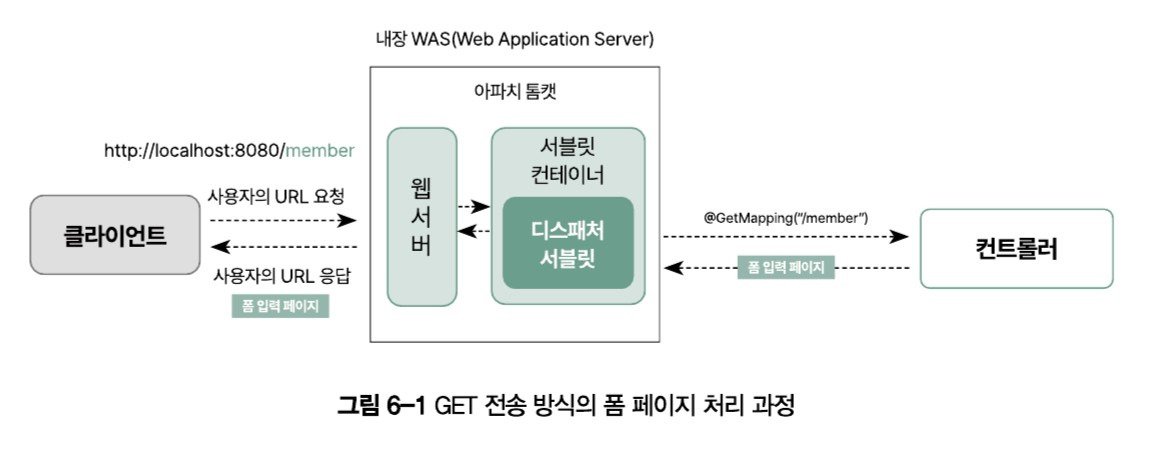 내장 WAS(Web Application Server)

아파치 톰캣

http://localhost:8080/member

사용자의 URL 요청

클라이언트

사용자의 URL 응답

폼 입력 페이지

웹
서
버

서블릿
컨테이너

디스패처
서블릿

@GetMapping("/member")

폼 입력 페이지

컨트롤러

그림 6-1 GET 전송 방식의 폼 페이지 처리 과정